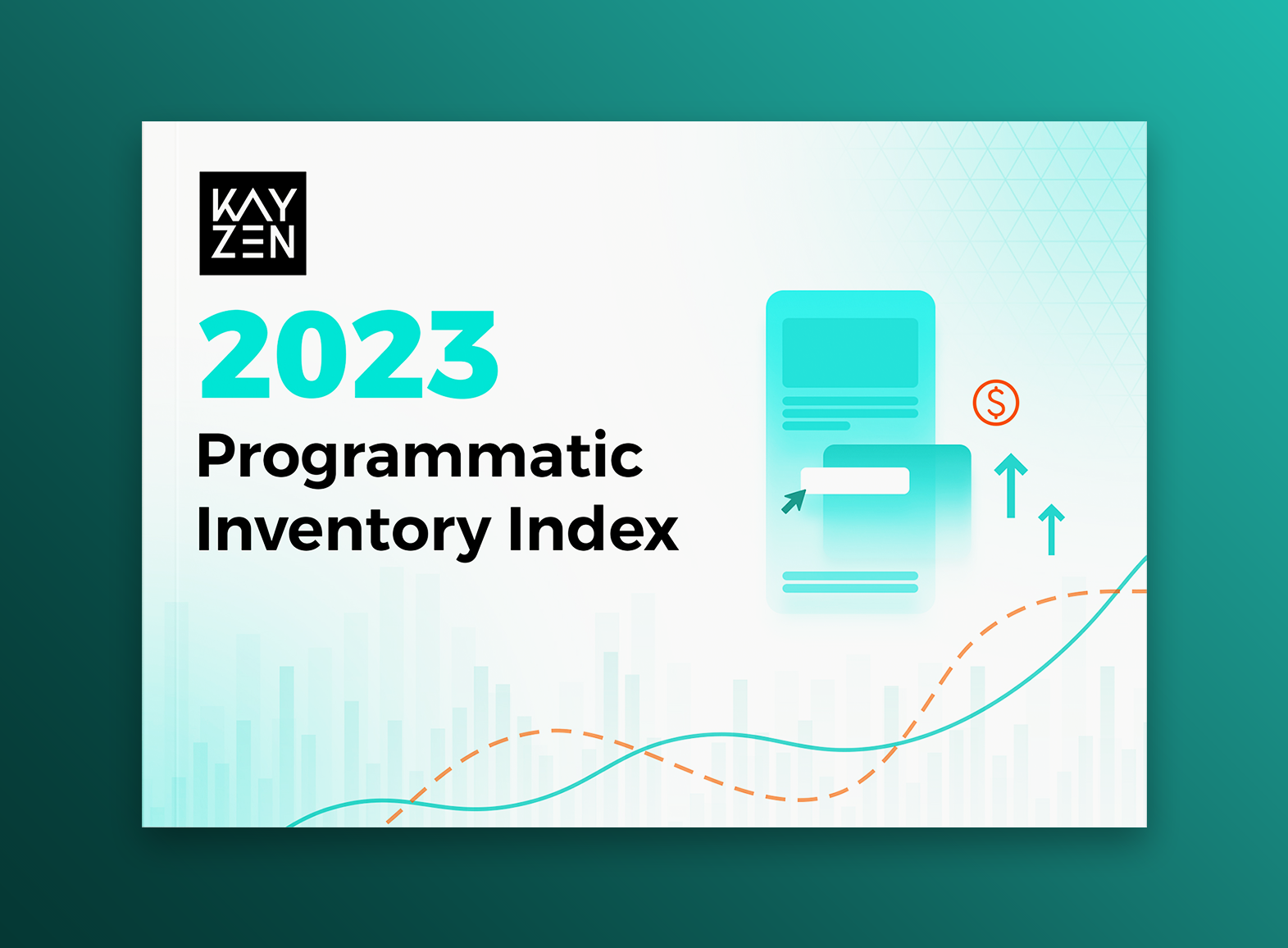 KAY
ZEN

2023
Programmatic
Inventory Index

$